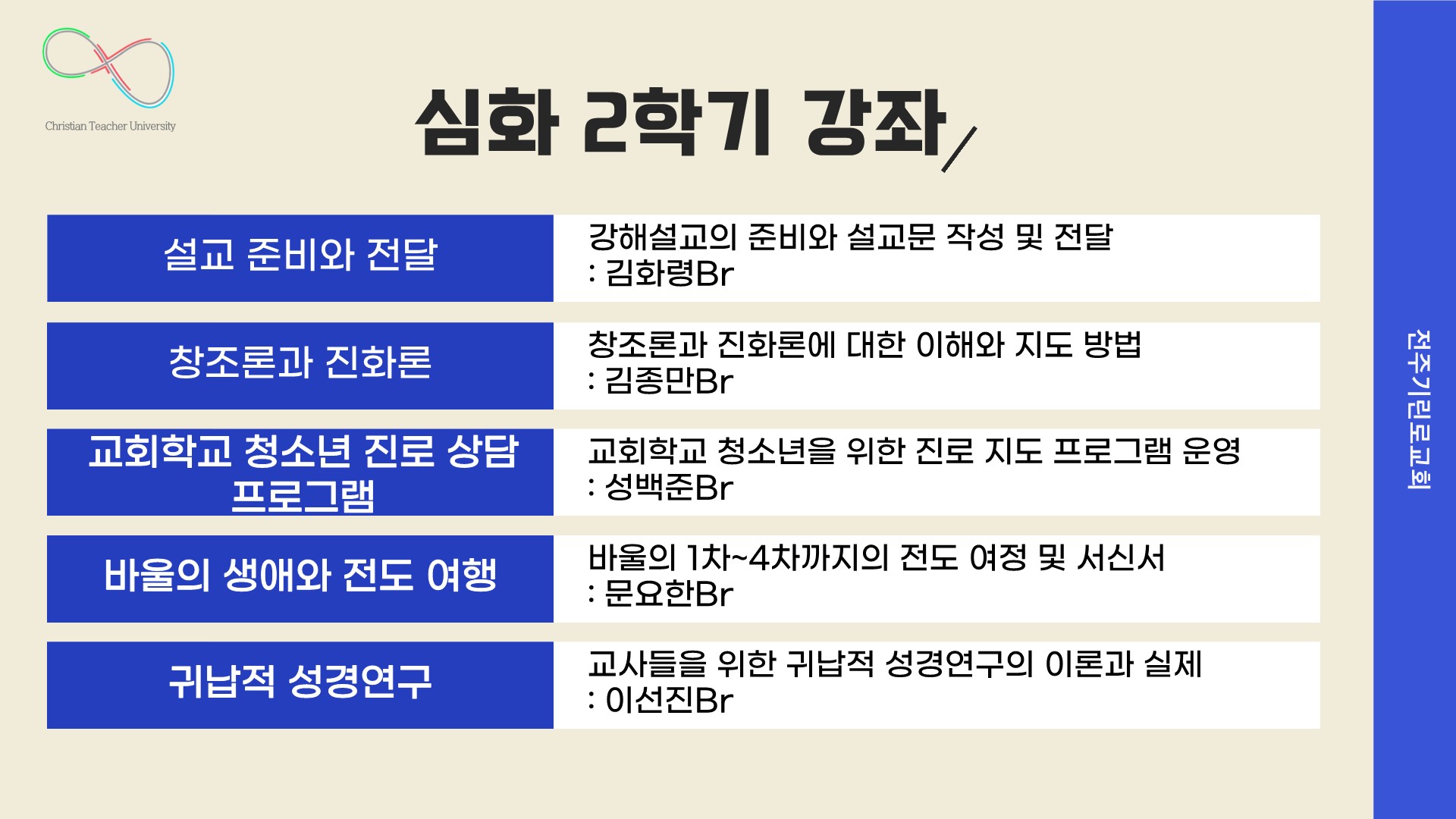 Christian Teacher University

심화 2학기 강좌

| 설교 준비와 전달 | 강해설교의 준비와 설교문 작성 및 전달 : 김화령Br |
|---|---|
| 창조론과 진화론 | 창조론과 진화론에 대한 이해와 지도 방법 : 김종만Br |
| 교회학교 청소년 진로 상담 프로그램 | 교회학교 청소년을 위한 진로 지도 프로그램 운영 : 성백준Br |
| 바울의 생애와 전도 여행 | 바울의 1차~4차까지의 전도 여정 및 서신서 : 문요한Br |
| 귀납적 성경연구 | 교사들을 위한 귀납적 성경연구의 이론과 실제 : 이선진Br |

전주기린로교회